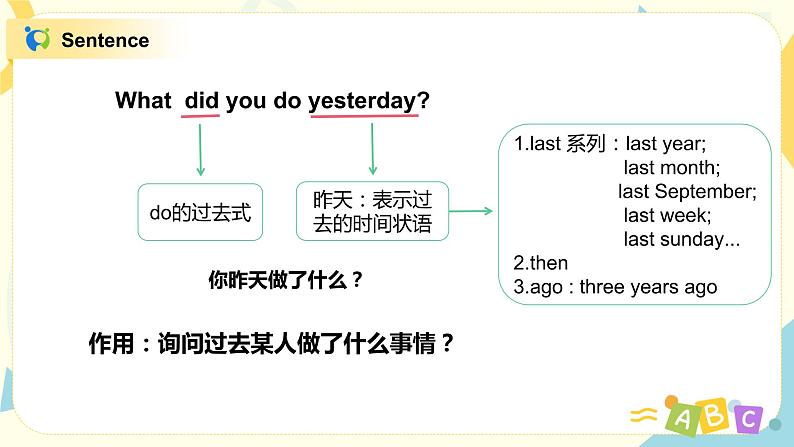 Sentence

What did you do yesterday?

do的过去式

昨天：表示过去的时间状语

1.last 系列：last year;
last month;
last September;
last week;
last sunday...
2.then
3.ago : three years ago

你昨天做了什么？

作用：询问过去某人做了什么事情？

A B C